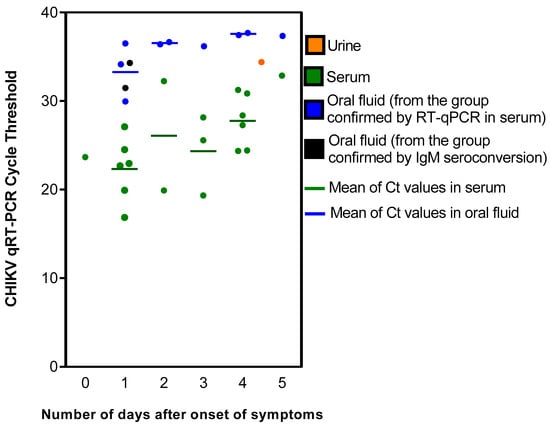 CHIKV qRT-PCR Cycle Threshold

40
30
20
10
0

0 1 2 3 4 5

Number of days after onset of symptoms

Urine
Serum
Oral fluid (from the group confirmed by RT-qPCR in serum)
Oral fluid (from the group confirmed by IgM seroconversion)
Mean of Ct values in serum
Mean of Ct values in oral fluid